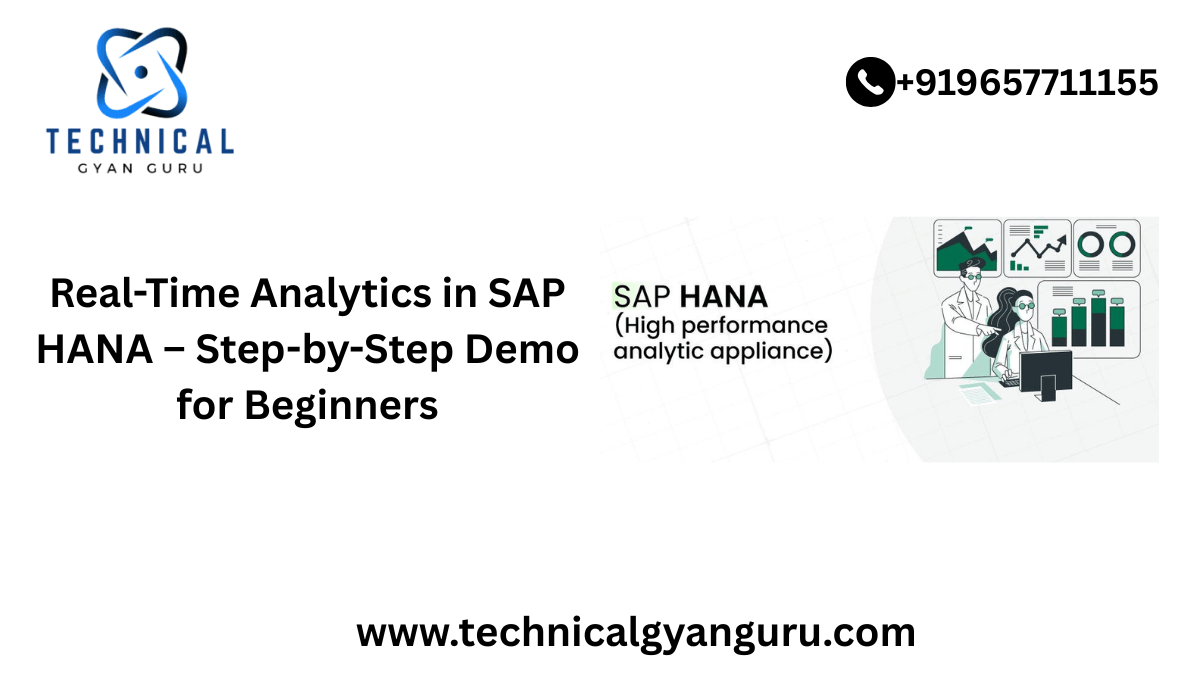 TECHNICAL
GYAN GURU

+919657711155

Real-Time Analytics in SAP HANA – Step-by-Step Demo for Beginners

SAP HANA
(High performance analytic appliance)

www.technicalgyanguru.com